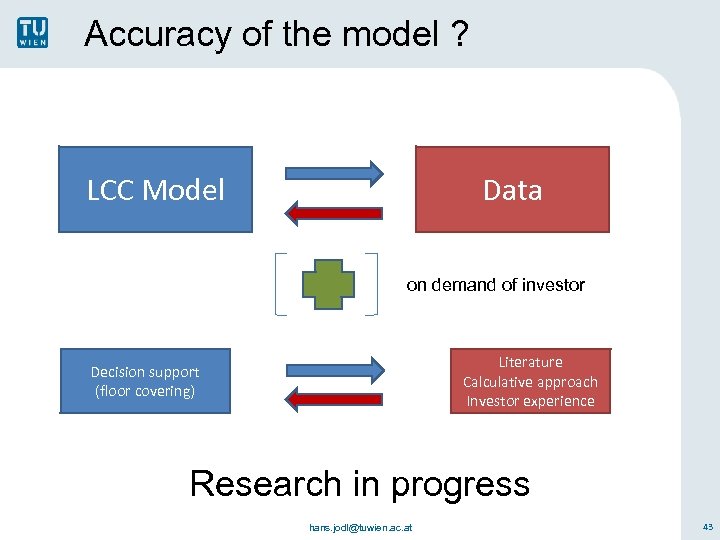 TU WIEN

Accuracy of the model ?

LCC Model

Data

on demand of investor

Decision support (floor covering)

Literature
Calculative approach
Investor experience

Research in progress

hans.jodl@tuwien.ac.at

43